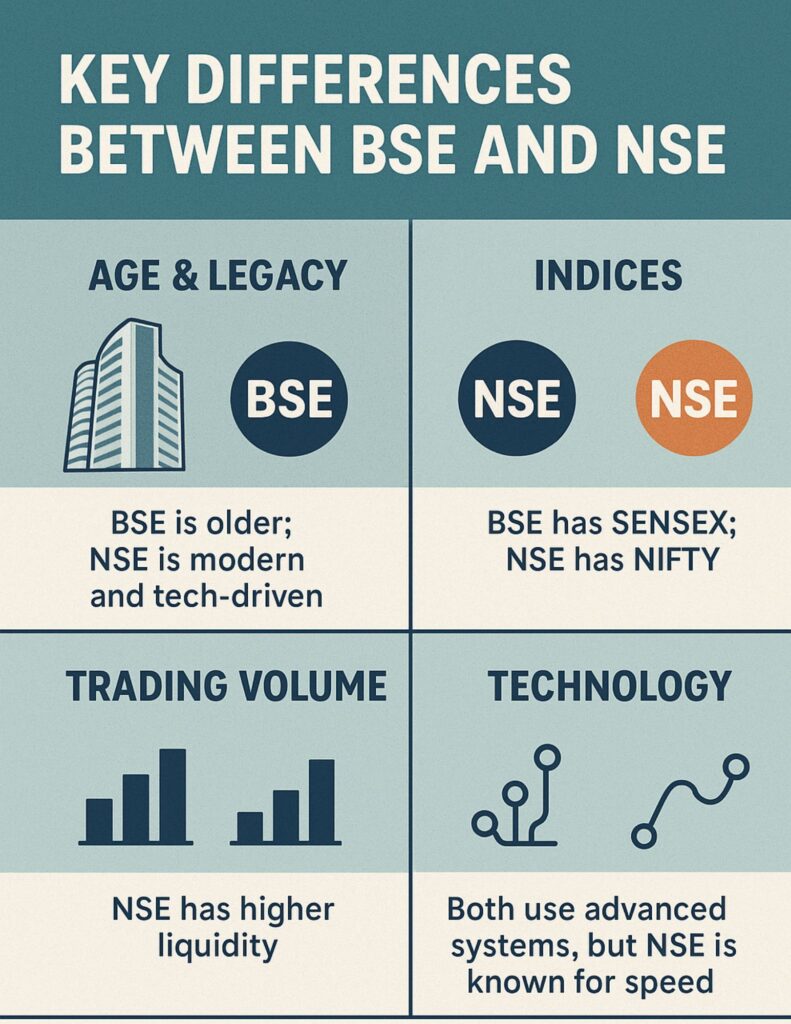 KEY DIFFERENCES BETWEEN BSE AND NSE

AGE & LEGACY

BSE

BSE is older; NSE is modern and tech-driven

INDICES

NSE

NSE

BSE has SENSEX; NSE has NIFTY

TRADING VOLUME

NSE has higher liquidity

TECHNOLOGY

Both use advanced systems, but NSE is known for speed